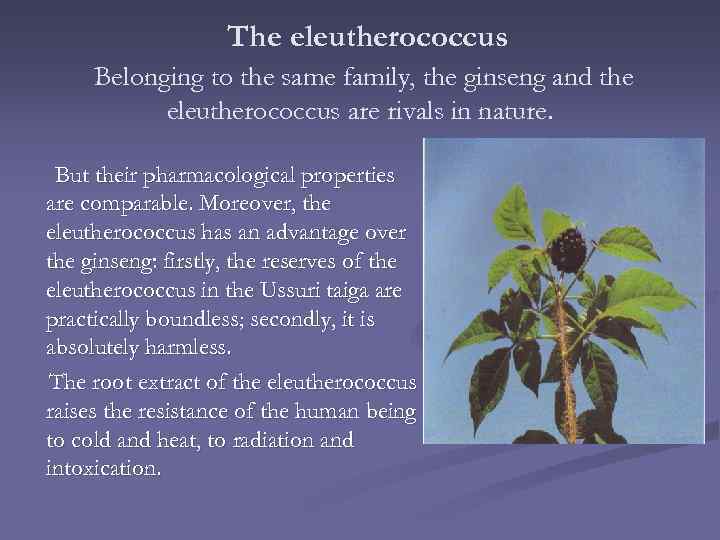 The eleutherococcus

Belonging to the same family, the ginseng and the eleutherococcus are rivals in nature.

But their pharmacological properties are comparable. Moreover, the eleutherococcus has an advantage over the ginseng: firstly, the reserves of the eleutherococcus in the Ussuri taiga are practically boundless; secondly, it is absolutely harmless.

The root extract of the eleutherococcus raises the resistance of the human being to cold and heat, to radiation and intoxication.